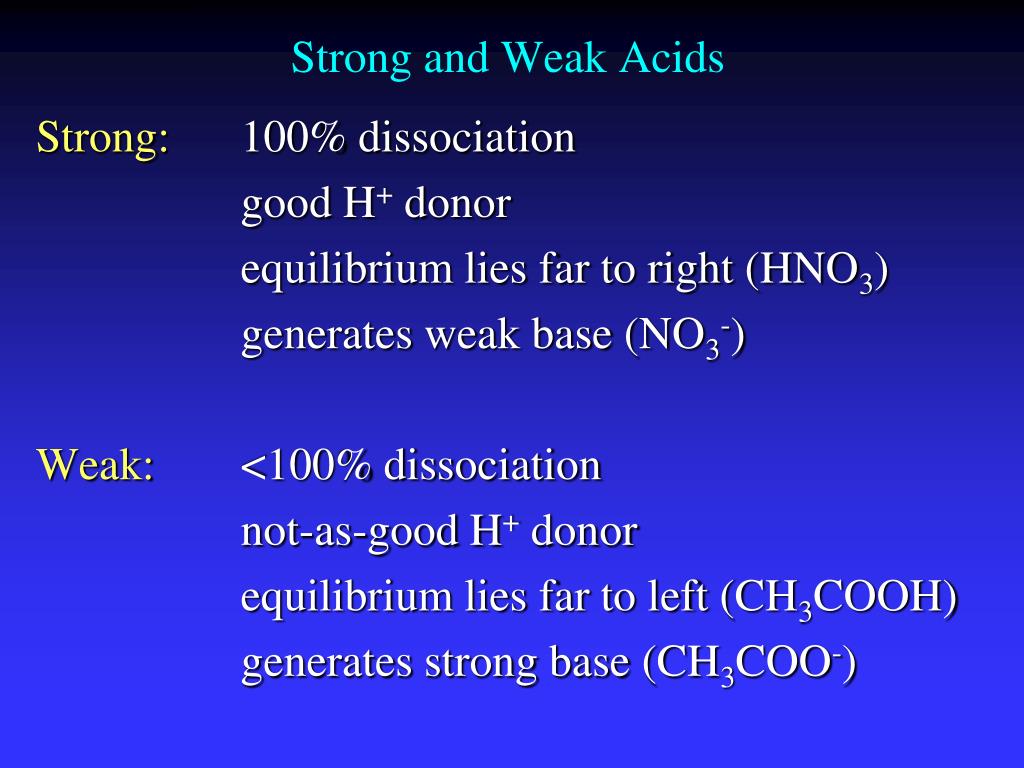 Strong and Weak Acids

Strong: 100% dissociation
good $H^+$ donor
equilibrium lies far to right ($HNO_3$)
generates weak base ($NO_3^-$)

Weak: <100% dissociation
not-as-good $H^+$ donor
equilibrium lies far to left ($CH_3COOH$)
generates strong base ($CH_3COO^-$)